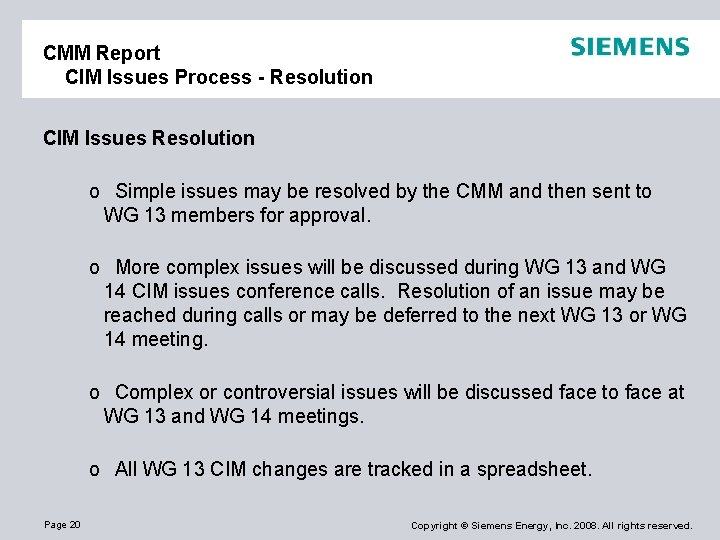 CMM Report
CIM Issues Process - Resolution

SIEMENS

CIM Issues Resolution

o Simple issues may be resolved by the CMM and then sent to WG 13 members for approval.

o More complex issues will be discussed during WG 13 and WG 14 CIM issues conference calls. Resolution of an issue may be reached during calls or may be deferred to the next WG 13 or WG 14 meeting.

o Complex or controversial issues will be discussed face to face at WG 13 and WG 14 meetings.

o All WG 13 CIM changes are tracked in a spreadsheet.

Page 20

Copyright © Siemens Energy, Inc. 2008. All rights reserved.